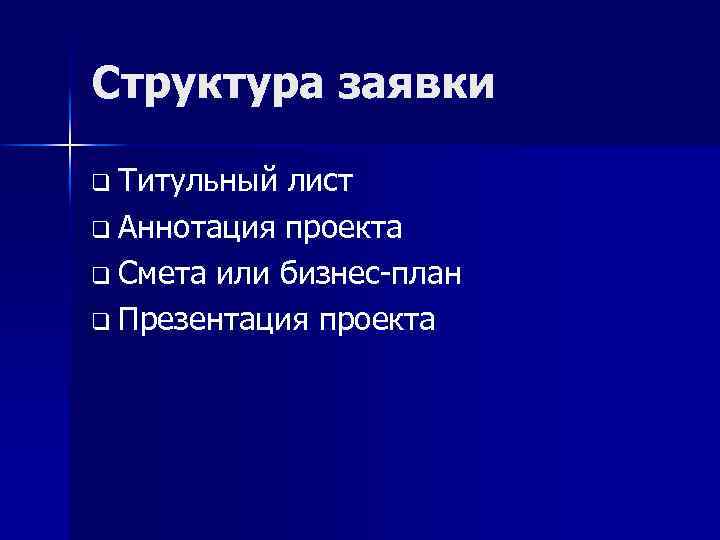 Структура заявки

❑ Титульный лист
❑ Аннотация проекта
❑ Смета или бизнес-план
❑ Презентация проекта